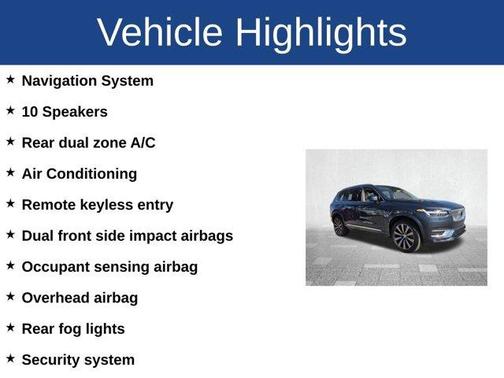 Vehicle Highlights

★ Navigation System

★ 10 Speakers

★ Rear dual zone A/C

★ Air Conditioning

★ Remote keyless entry

★ Dual front side impact airbags

★ Occupant sensing airbag

★ Overhead airbag

★ Rear fog lights

★ Security system